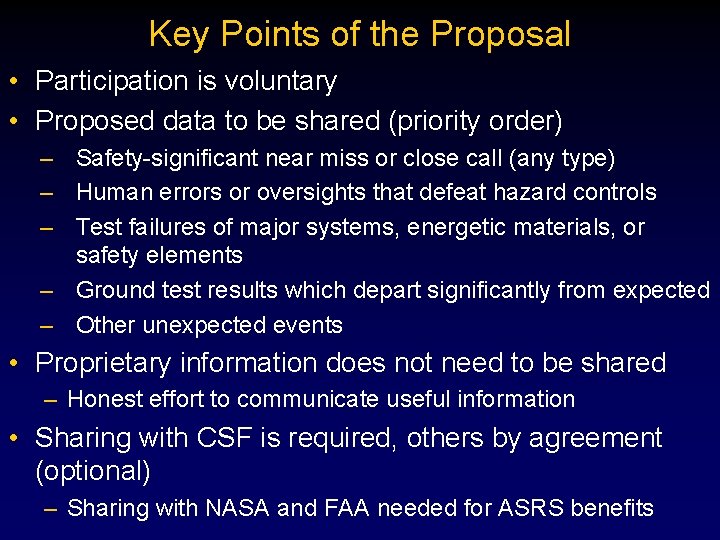 Key Points of the Proposal

• Participation is voluntary
• Proposed data to be shared (priority order)
  – Safety-significant near miss or close call (any type)
  – Human errors or oversights that defeat hazard controls
  – Test failures of major systems, energetic materials, or safety elements
  – Ground test results which depart significantly from expected
  – Other unexpected events
• Proprietary information does not need to be shared
  – Honest effort to communicate useful information
• Sharing with CSF is required, others by agreement (optional)
  – Sharing with NASA and FAA needed for ASRS benefits